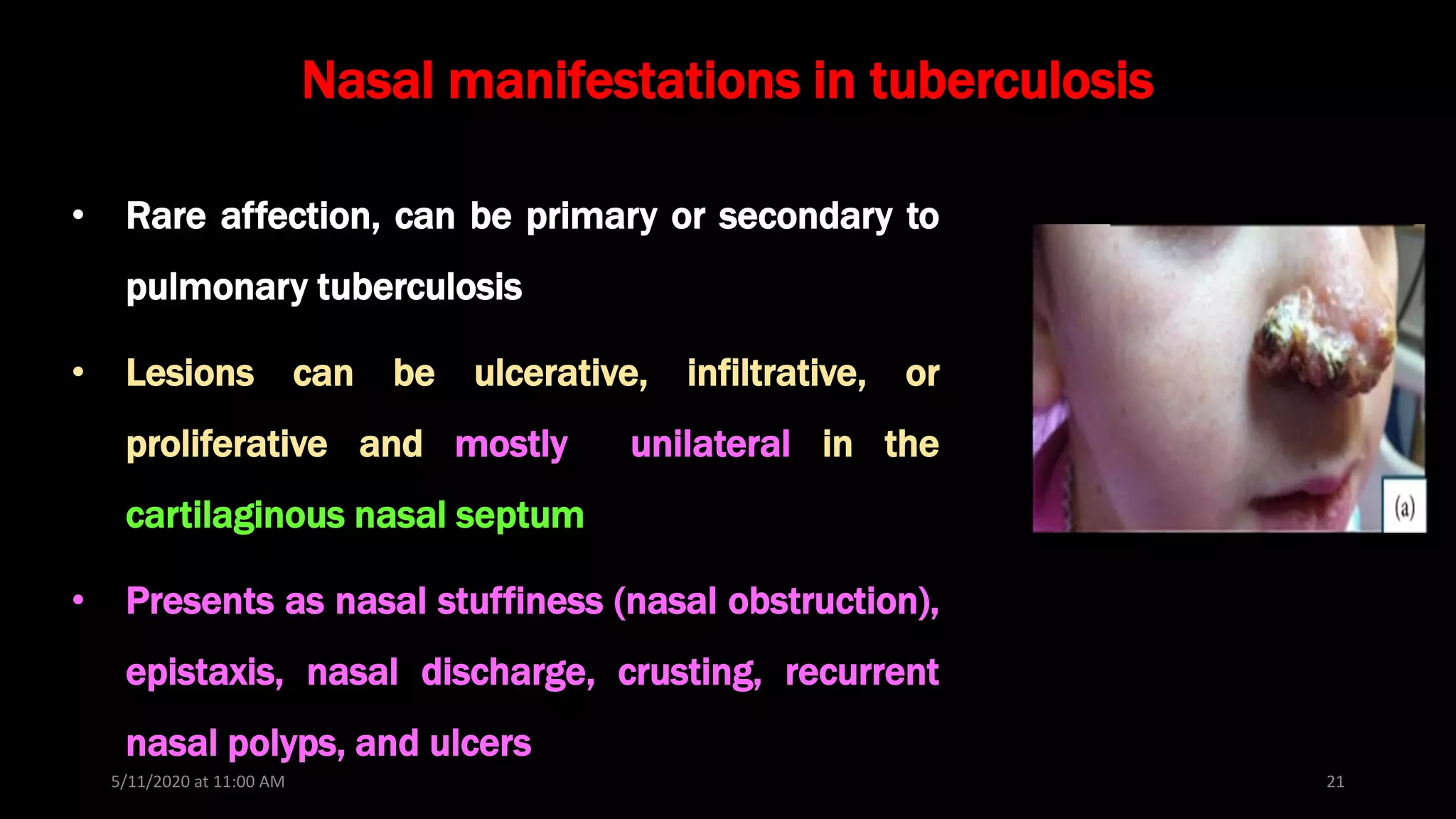 Nasal manifestations in tuberculosis

• Rare affection, can be primary or secondary to pulmonary tuberculosis

• Lesions can be ulcerative, infiltrative, or proliferative and mostly unilateral in the cartilaginous nasal septum

• Presents as nasal stuffiness (nasal obstruction), epistaxis, nasal discharge, crusting, recurrent nasal polyps, and ulcers

(a)

5/11/2020 at 11:00 AM

21